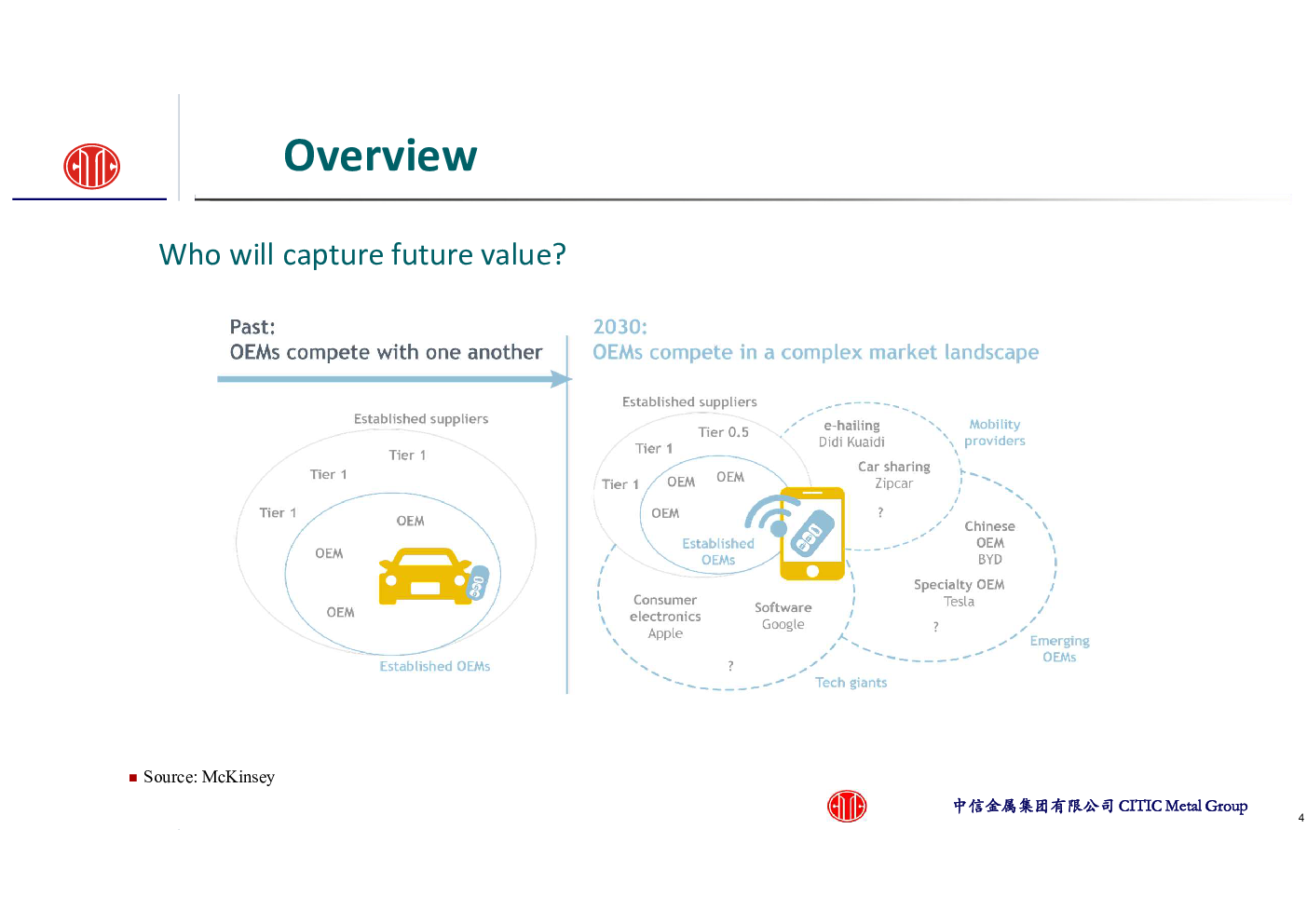 Overview

Who will capture future value?

Past:
OEMs compete with one another

Established suppliers
Tier 1
Tier 1
Tier 1
OEM
OEM
OEM
Established OEMs

2030:
OEMs compete in a complex market landscape

Established suppliers
Tier 0.5
Tier 1
Tier 1
OEM
OEM
OEM
Established OEMs
e-hailing
Didi Kuaidi
Car sharing
Zipcar
?
Mobility providers
Chinese OEM
BYD
Specialty OEM
Tesla
?
Emerging OEMs
Consumer electronics
Apple
Software
Google
?
Tech giants

Source: McKinsey

中信金属集团有限公司 CITIC Metal Group

4